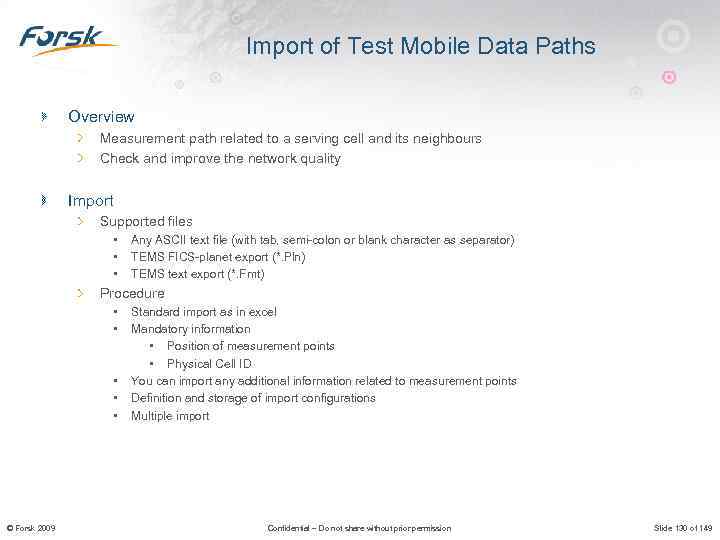 Forsk

Import of Test Mobile Data Paths

Overview
Measurement path related to a serving cell and its neighbours
Check and improve the network quality

Import
Supported files
- Any ASCII text file (with tab, semi-colon or blank character as separator)
- TEMS FICS-planet export (*.Pln)
- TEMS text export (*.Fmt)

Procedure
- Standard import as in excel
- Mandatory information
  - Position of measurement points
  - Physical Cell ID
- You can import any additional information related to measurement points
- Definition and storage of import configurations
- Multiple import

© Forsk 2009

Confidential – Do not share without prior permission

Slide 130 of 149